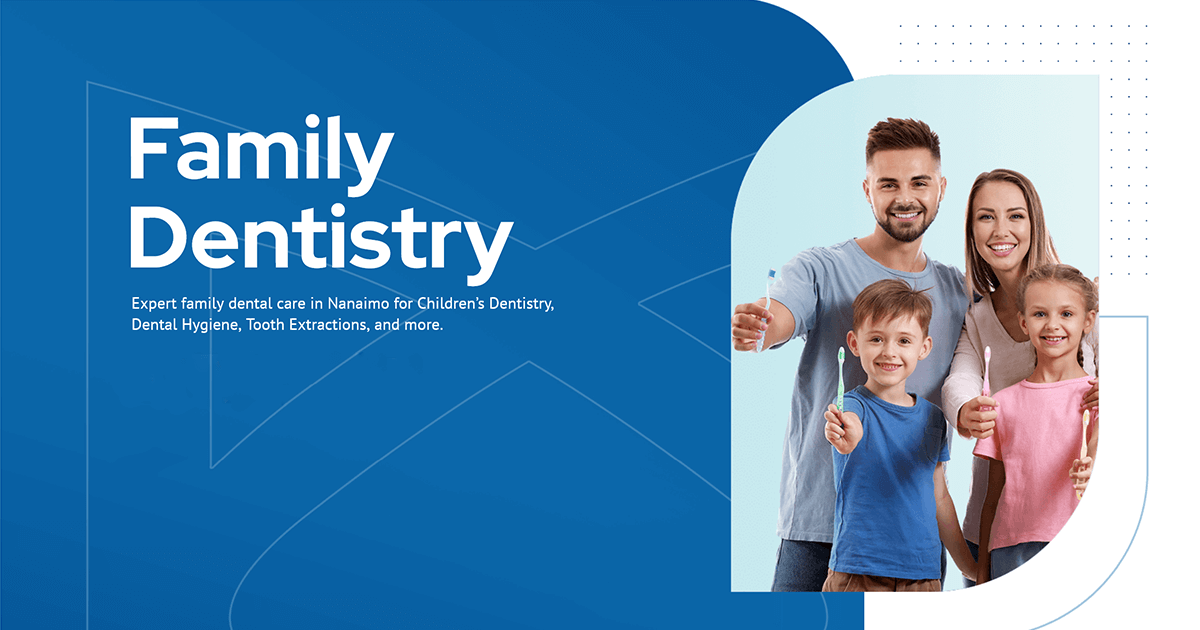 Family Dentistry

Expert family dental care in Nanaimo for Children's Dentistry, Dental Hygiene, Tooth Extractions, and more.